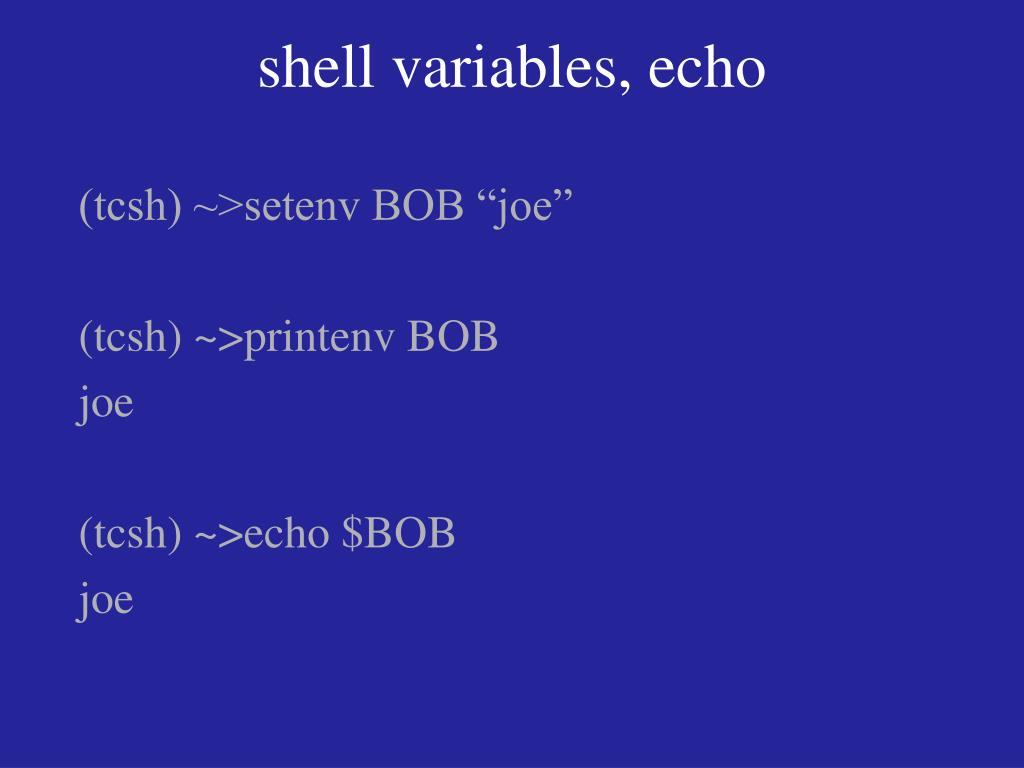 shell variables, echo

(tcsh) ~>setenv BOB “joe”

(tcsh) ~>printenv BOB
joe

(tcsh) ~>echo \$BOB
joe